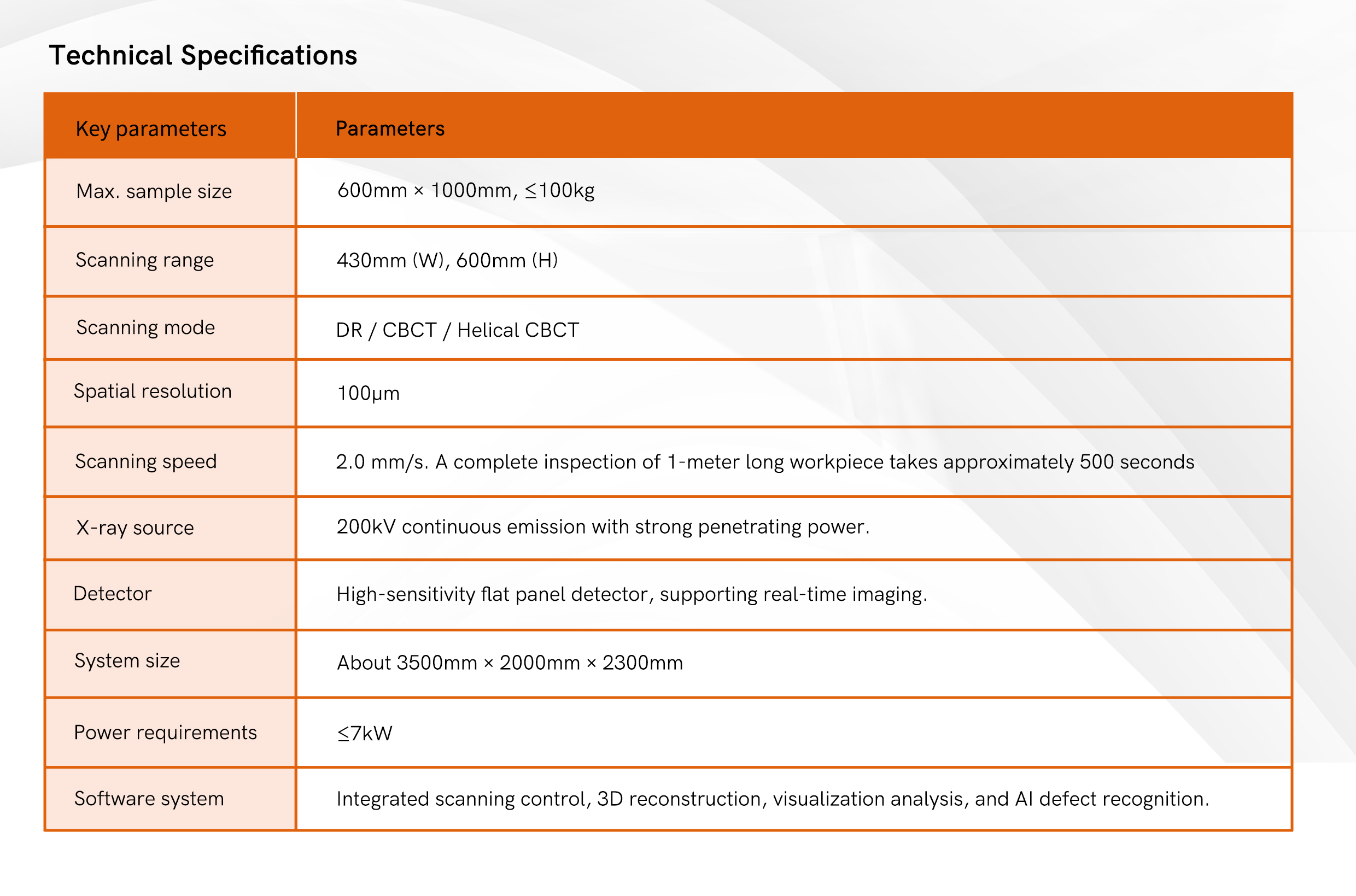 Technical Specifications

| Key parameters | Parameters |
|---|---|
| Max. sample size | 600mm × 1000mm, ≤100kg |
| Scanning range | 430mm (W), 600mm (H) |
| Scanning mode | DR / CBCT / Helical CBCT |
| Spatial resolution | 100μm |
| Scanning speed | 2.0 mm/s. A complete inspection of 1-meter long workpiece takes approximately 500 seconds |
| X-ray source | 200kV continuous emission with strong penetrating power. |
| Detector | High-sensitivity flat panel detector, supporting real-time imaging. |
| System size | About 3500mm × 2000mm × 2300mm |
| Power requirements | ≤7kW |
| Software system | Integrated scanning control, 3D reconstruction, visualization analysis, and AI defect recognition. |